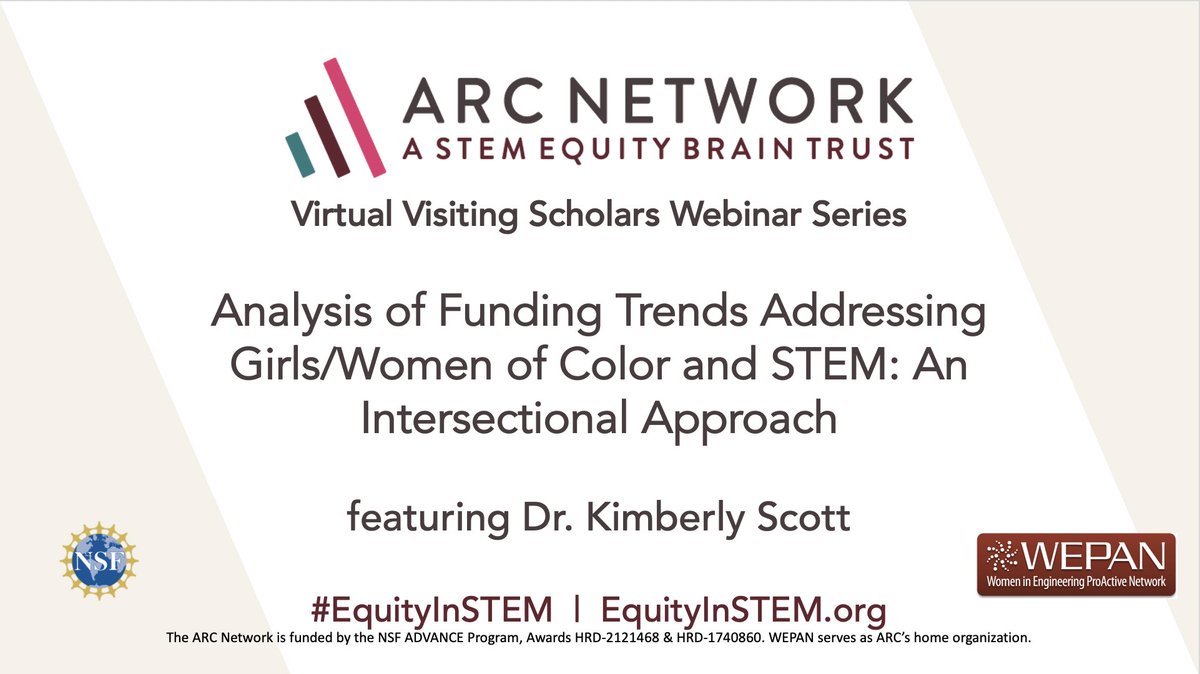 ARC NETWORK
A STEM EQUITY BRAIN TRUST

Virtual Visiting Scholars Webinar Series

Analysis of Funding Trends Addressing Girls/Women of Color and STEM: An Intersectional Approach

featuring Dr. Kimberly Scott

NSF

WEPAN
Women in Engineering ProActive Network

#EquityInSTEM | EquityInSTEM.org

The ARC Network is funded by the NSF ADVANCE Program, Awards HRD-2121468 & HRD-1740860. WEPAN serves as ARC's home organization.